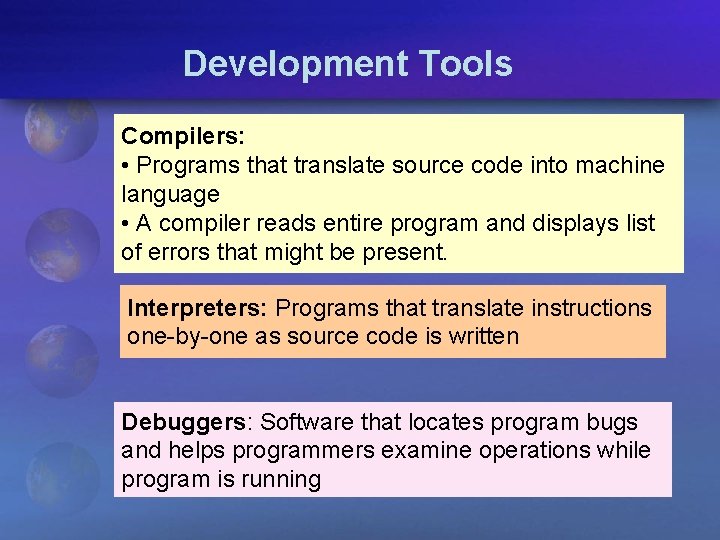 Development Tools

Compilers:
• Programs that translate source code into machine language
• A compiler reads entire program and displays list of errors that might be present.

Interpreters: Programs that translate instructions one-by-one as source code is written

Debuggers: Software that locates program bugs and helps programmers examine operations while program is running